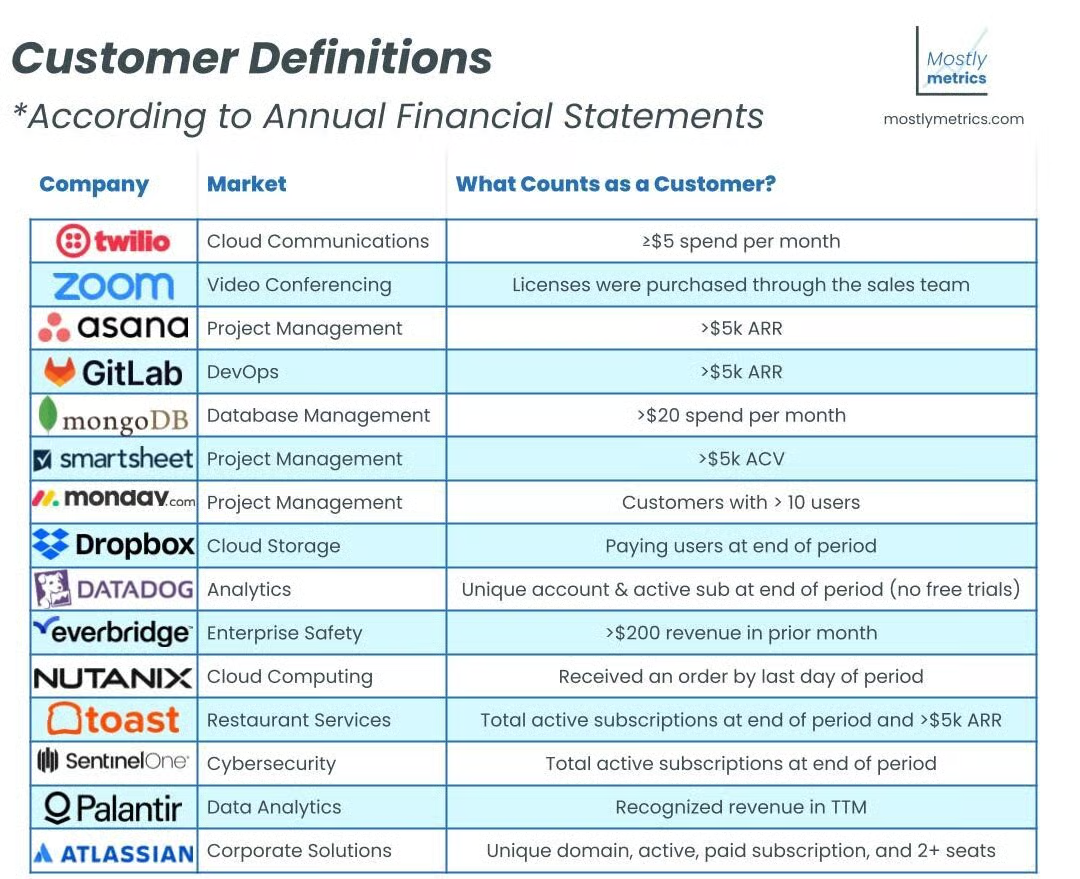 Customer Definitions
*According to Annual Financial Statements

Mostly metrics
mostlymetrics.com

| Company | Market | What Counts as a Customer? |
|---|---|---|
| twilio | Cloud Communications | ≥$5 spend per month |
| zoom | Video Conferencing | Licenses were purchased through the sales team |
| asana | Project Management | >$5k ARR |
| GitLab | DevOps | >$5k ARR |
| mongoDB | Database Management | >$20 spend per month |
| smartsheet | Project Management | >$5k ACV |
| monday.com | Project Management | Customers with > 10 users |
| Dropbox | Cloud Storage | Paying users at end of period |
| DATADOG | Analytics | Unique account & active sub at end of period (no free trials) |
| everbridge | Enterprise Safety | >$200 revenue in prior month |
| NUTANIX | Cloud Computing | Received an order by last day of period |
| toast | Restaurant Services | Total active subscriptions at end of period and >$5k ARR |
| SentinelOne | Cybersecurity | Total active subscriptions at end of period |
| Palantir | Data Analytics | Recognized revenue in TTM |
| ATLASSIAN | Corporate Solutions | Unique domain, active, paid subscription, and 2+ seats |